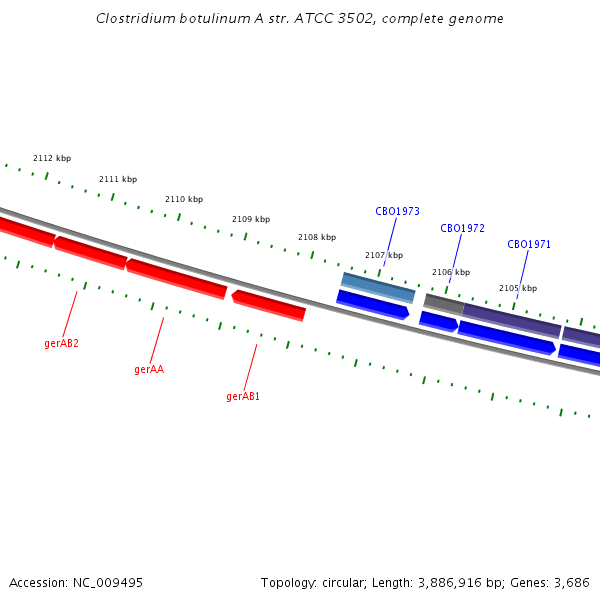 Clostridium botulinum A str. ATCC 3502, complete genome

2112 kbp
2111 kbp
2110 kbp
2109 kbp
2108 kbp
2107 kbp
2106 kbp
2105 kbp

CBO1973
CBO1972
CBO1971

gerAB2
gerAA
gerAB1

Accession: NC_009495

Topology: circular; Length: 3,886,916 bp; Genes: 3,686